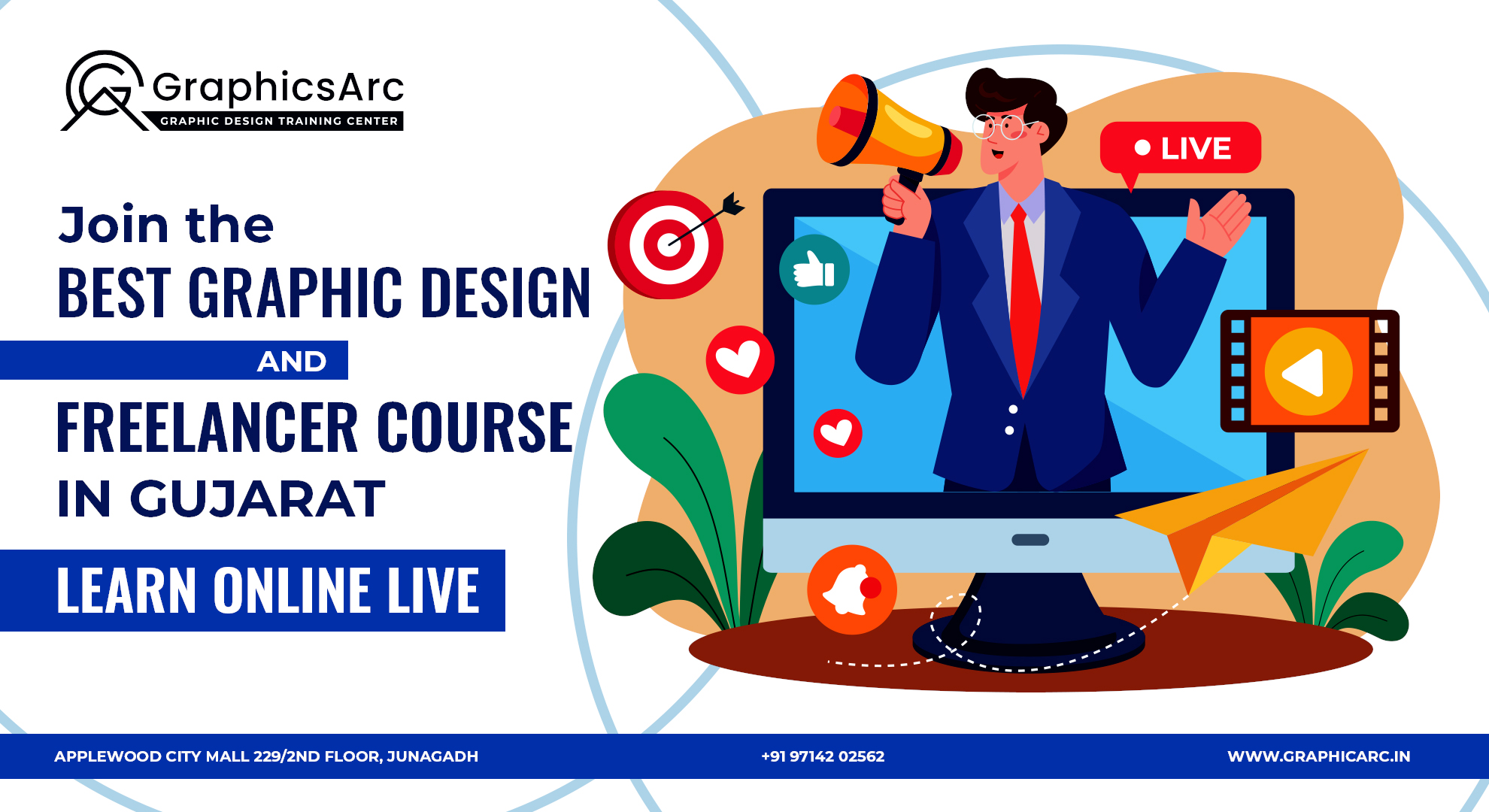 GraphicsArc
GRAPHIC DESIGN TRAINING CENTER

Join the
BEST GRAPHIC DESIGN
AND
FREELANCER COURSE
IN GUJARAT

LEARN ONLINE LIVE

LIVE

APPLEWOOD CITY MALL 229/2ND FLOOR, JUNAGADH
+91 97142 02562
WWW.GRAPHICARC.IN